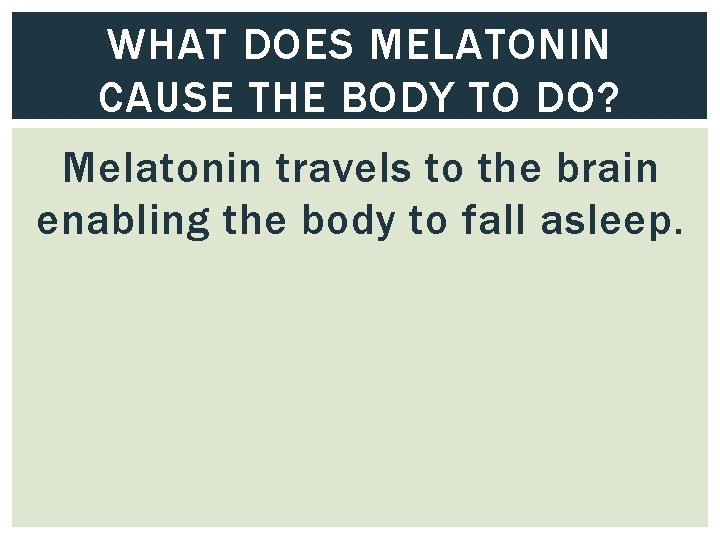 WHAT DOES MELATONIN CAUSE THE BODY TO DO?

Melatonin travels to the brain enabling the body to fall asleep.